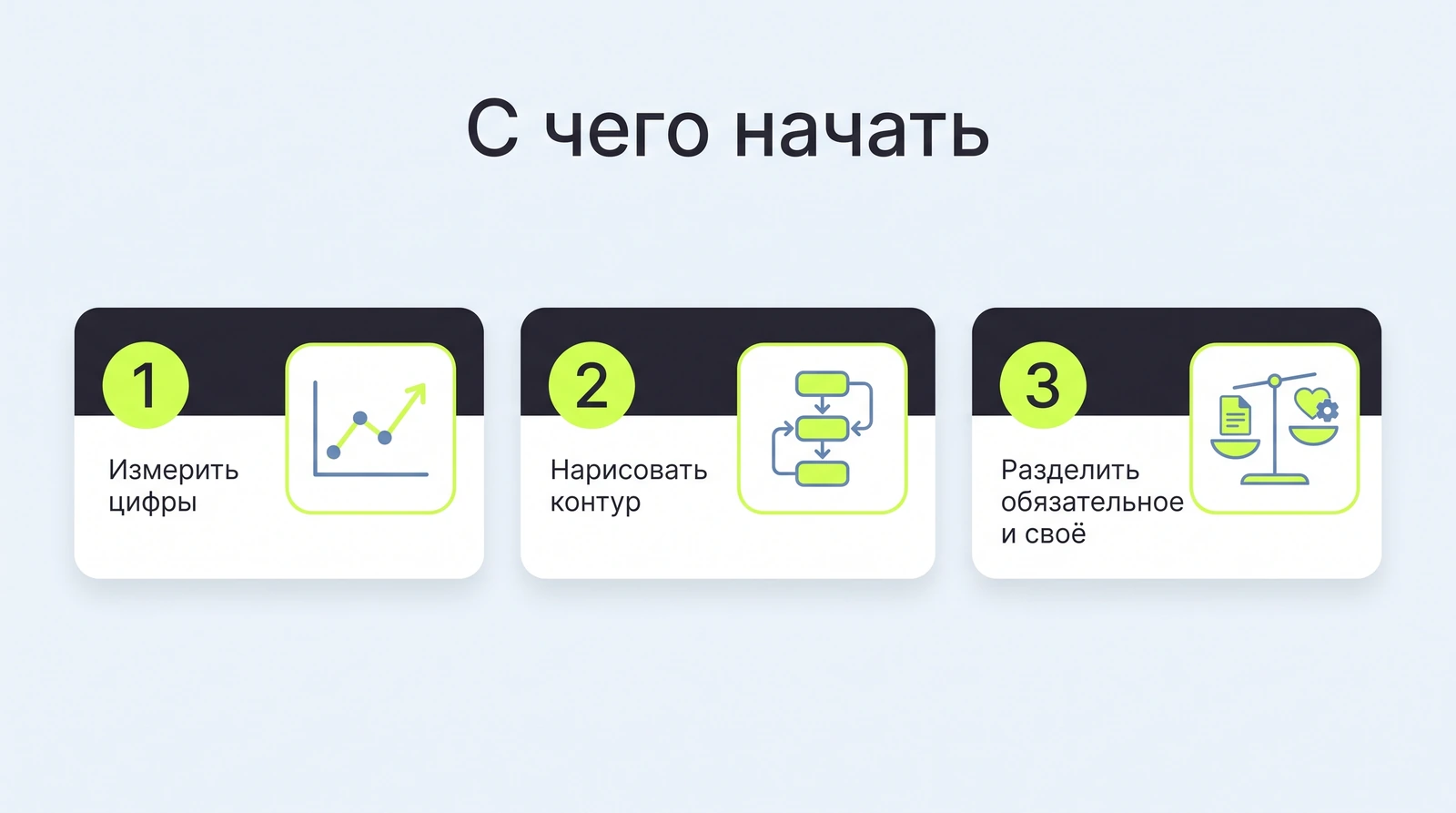 С чего начать

1

Измерить цифры

2

Нарисовать контур

3

Разделить обязательное и своё